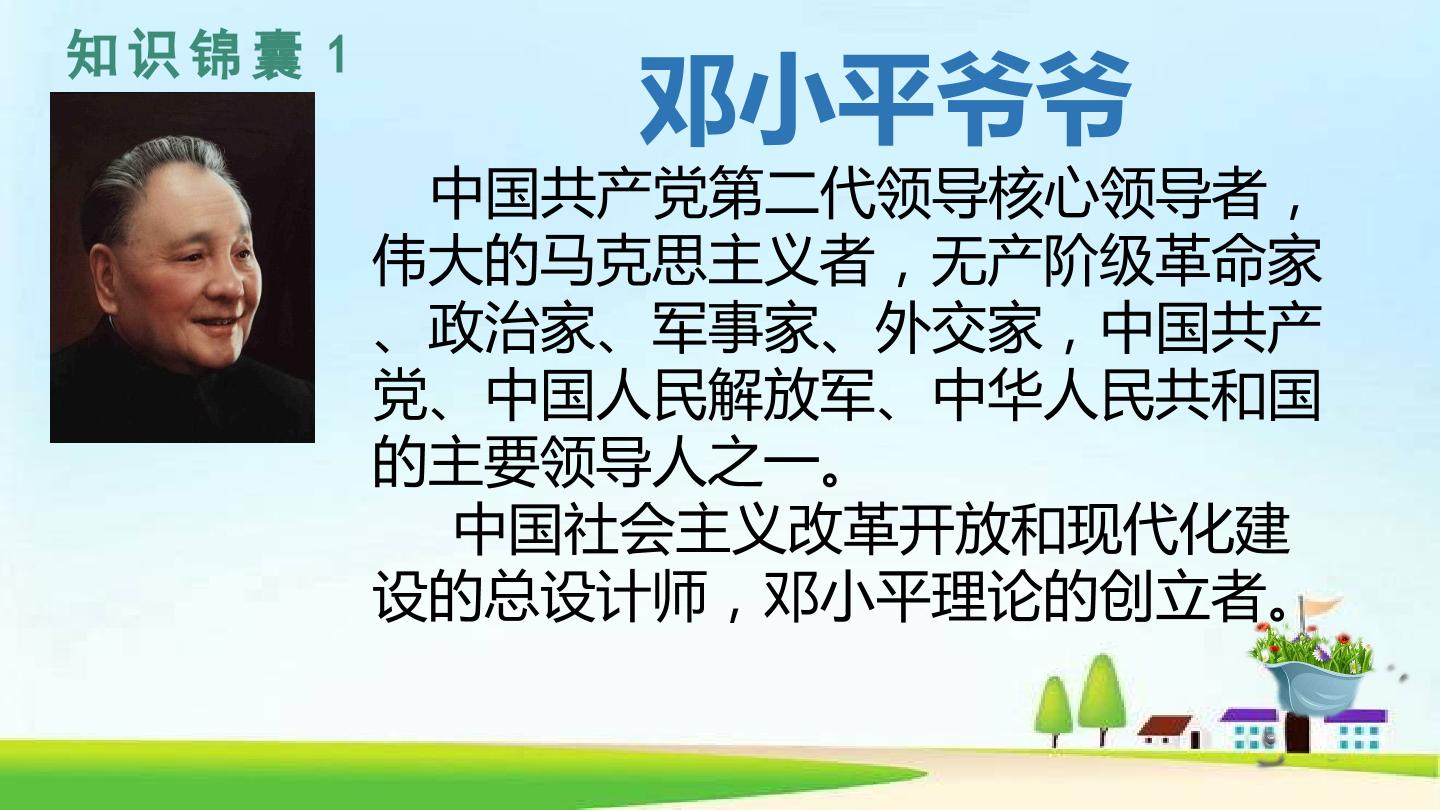 知识锦囊1

邓小平爷爷

中国共产党第二代领导核心领导者，伟大的马克思主义者，无产阶级革命家、政治家、军事家、外交家，中国共产党、中国人民解放军、中华人民共和国的主要领导人之一。

中国社会主义改革开放和现代化建设的总设计师，邓小平理论的创立者。